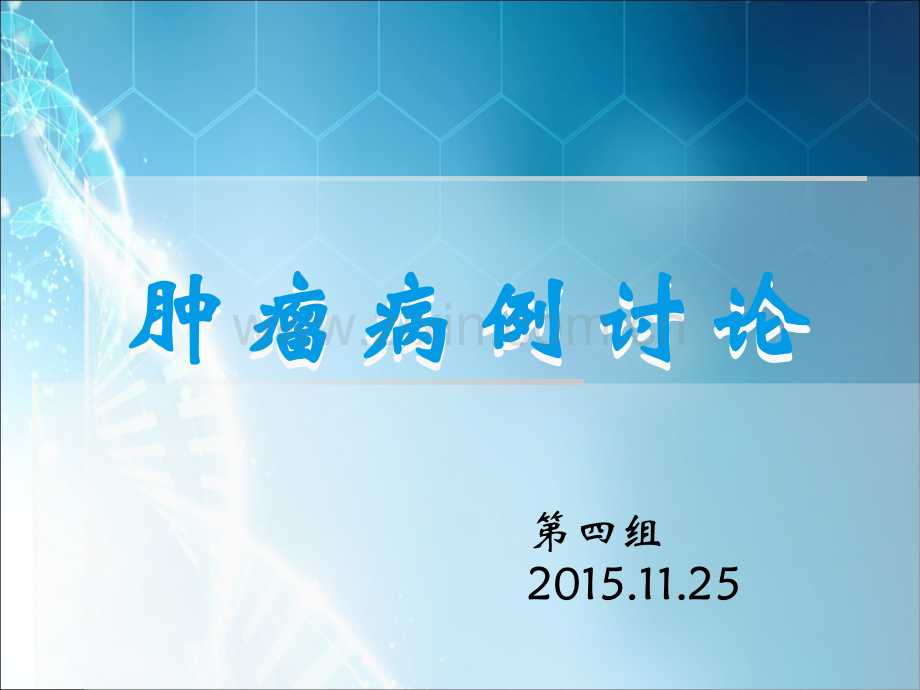 肿瘤病例讨论

第四组
2015.11.25